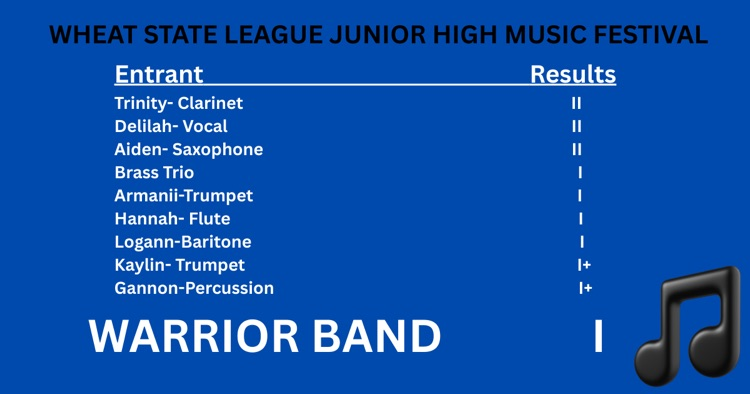 WHEAT STATE LEAGUE JUNIOR HIGH MUSIC FESTIVAL

| Entrant | Results |
|---|---|
| Trinity- Clarinet | II |
| Delilah- Vocal | II |
| Aiden- Saxophone | II |
| Brass Trio | I |
| Armanii-Trumpet | I |
| Hannah- Flute | I |
| Logann-Baritone | I |
| Kaylin- Trumpet | I+ |
| Gannon-Percussion | I+ |

WARRIOR BAND I